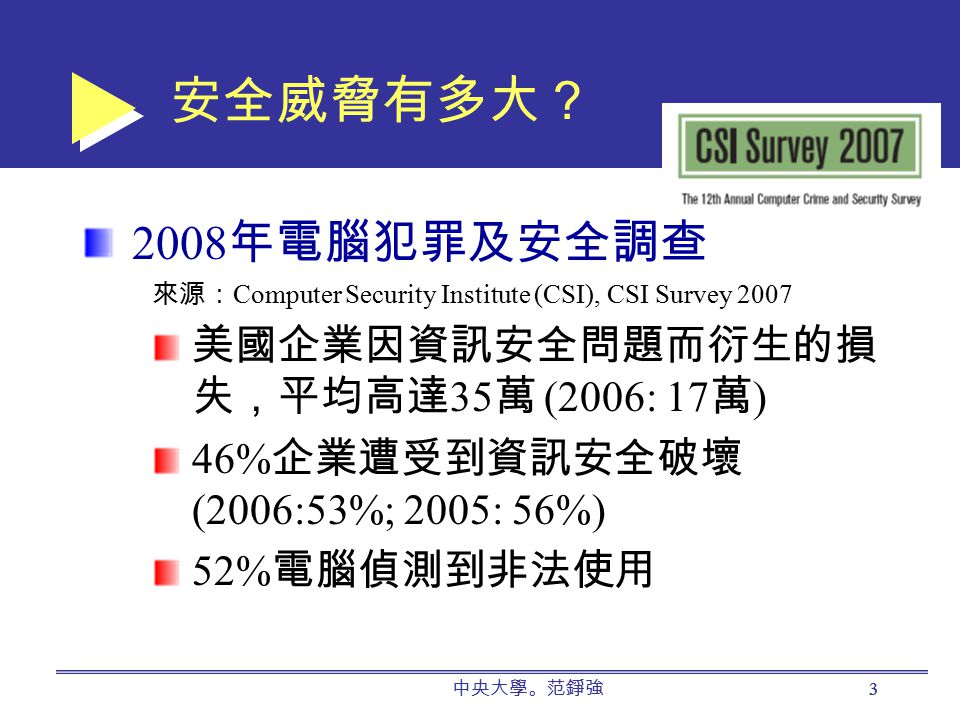 安全威脅有多大？

CSI Survey 2007

The 12th Annual Computer Crime and Security Survey

2008年電腦犯罪及安全調查

來源：Computer Security Institute (CSI), CSI Survey 2007

美國企業因資訊安全問題而衍生的損失，平均高達35萬 (2006: 17萬)

46%企業遭受到資訊安全破壞 (2006:53%; 2005: 56%)

52%電腦偵測到非法使用

中央大學。范錚強

3